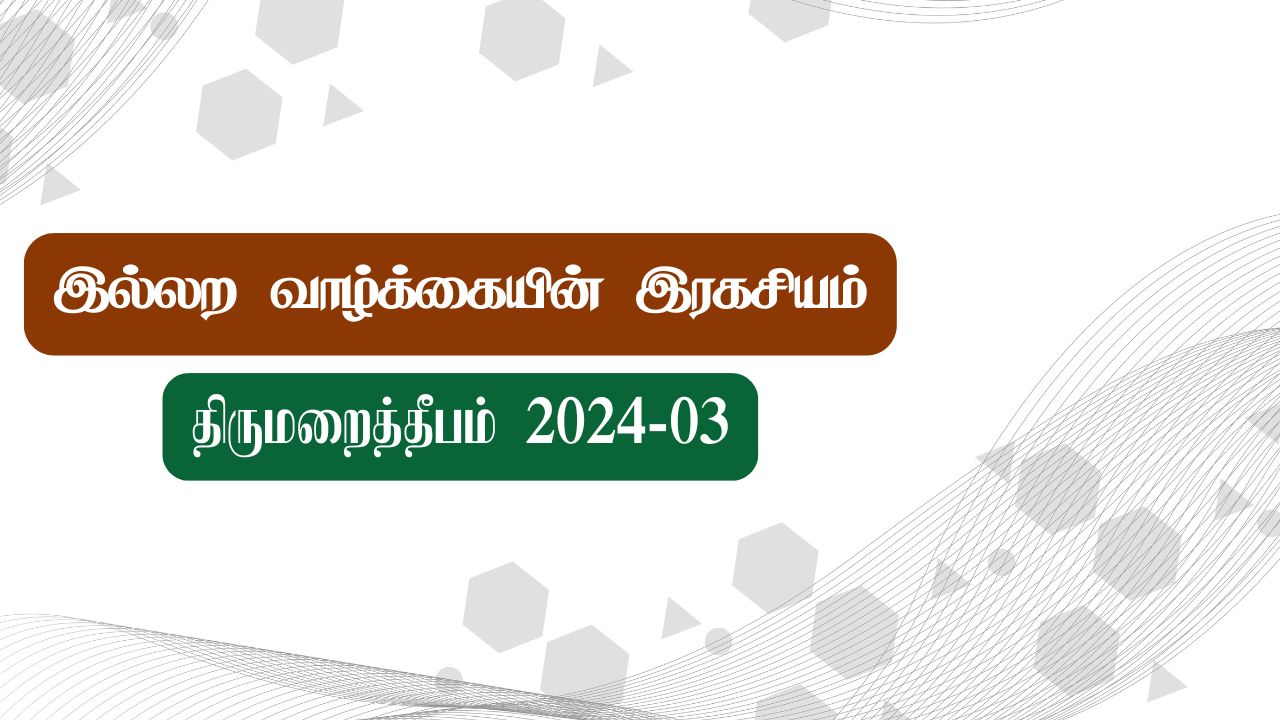 இல்லற வாழ்க்கையின் இரகசியம்

திருமறைத்தீபம் 2024-03